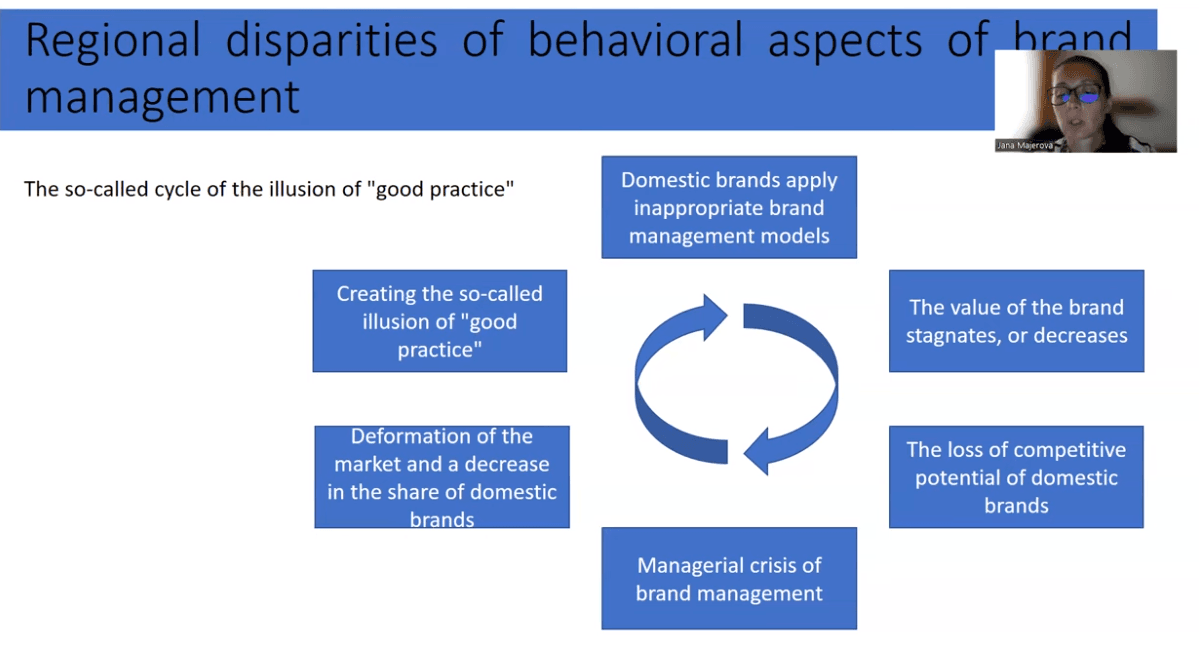 Regional disparities of behavioral aspects of brand management

Jana Majerova

The so-called cycle of the illusion of "good practice"

Domestic brands apply inappropriate brand management models

The value of the brand stagnates, or decreases

The loss of competitive potential of domestic brands

Managerial crisis of brand management

Deformation of the market and a decrease in the share of domestic brands

Creating the so-called illusion of "good practice"